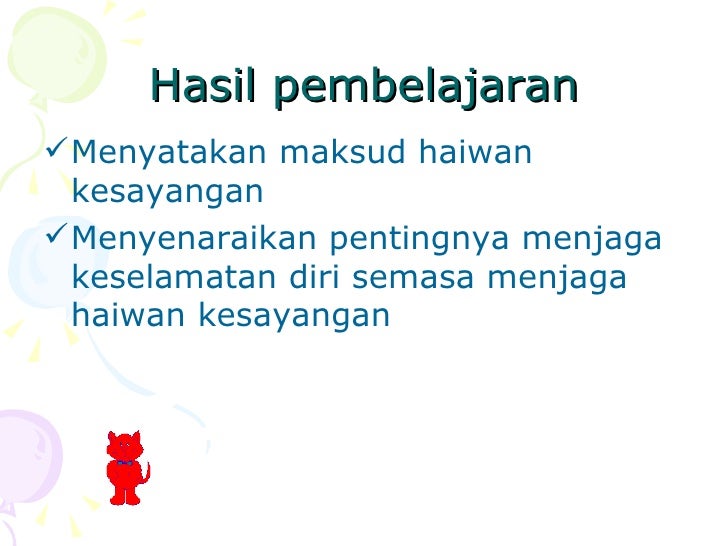 Hasil pembelajaran

✓ Menyatakan maksud haiwan kesayangan

✓ Menyenaraikan pentingnya menjaga keselamatan diri semasa menjaga haiwan kesayangan